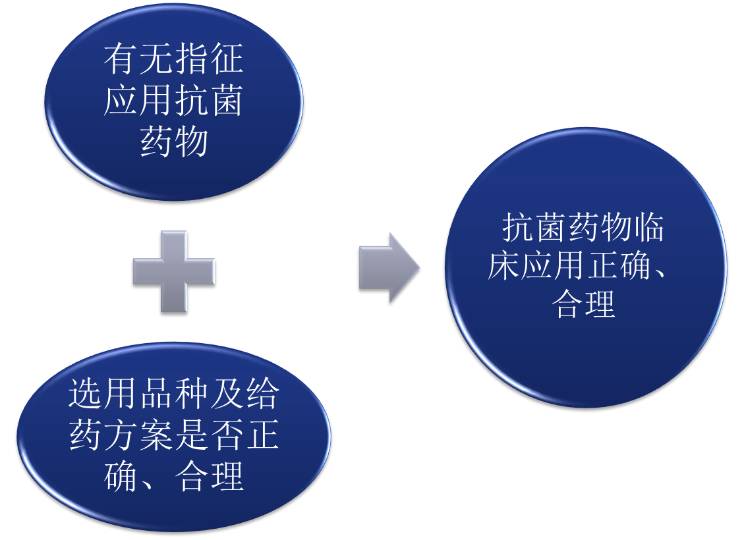 有无指征应用抗菌药物

选用品种及给药方案是否正确、合理

抗菌药物临床应用正确、合理